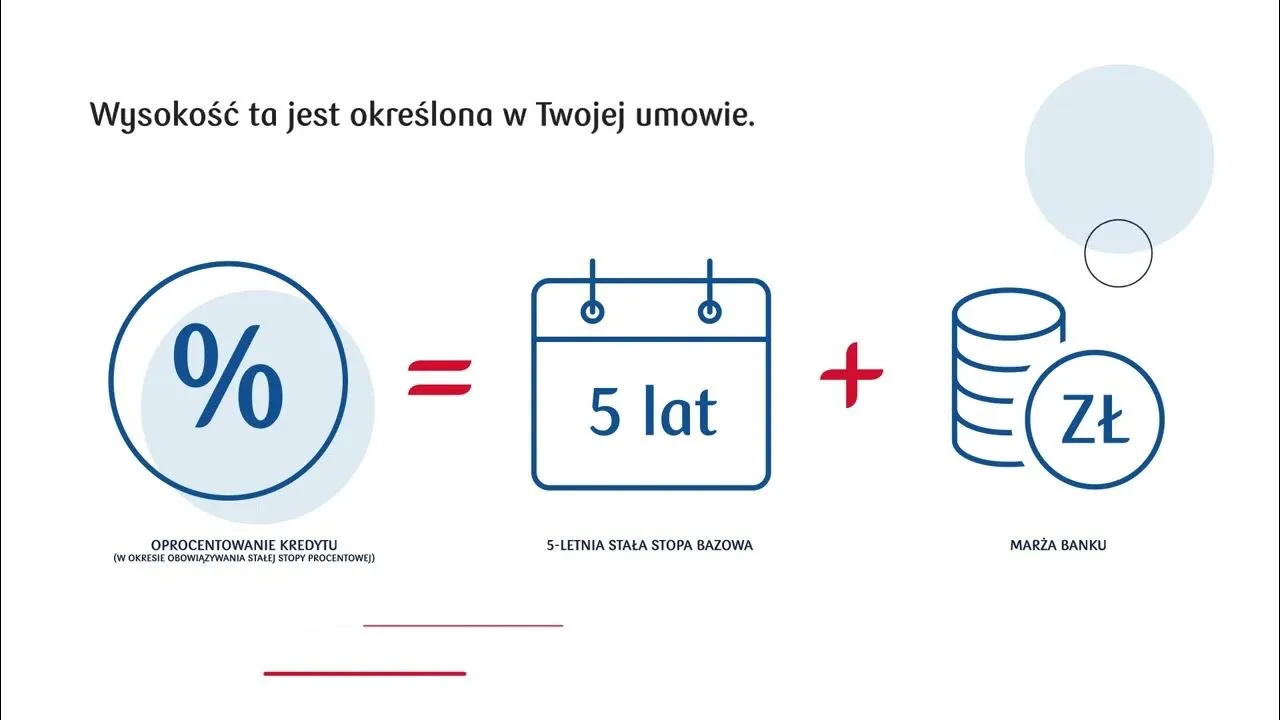 Wysokość ta jest określona w Twojej umowie.

%

=

5 lat

+

ZŁ

OPROCENTOWANIE KREDYTU
(W OKRESIE OBOWIĄZYWANIA STAŁEJ STOPY PROCENTOWEJ)

5-LETNIA STAŁA STOPA BAZOWA

MARŻA BANKU